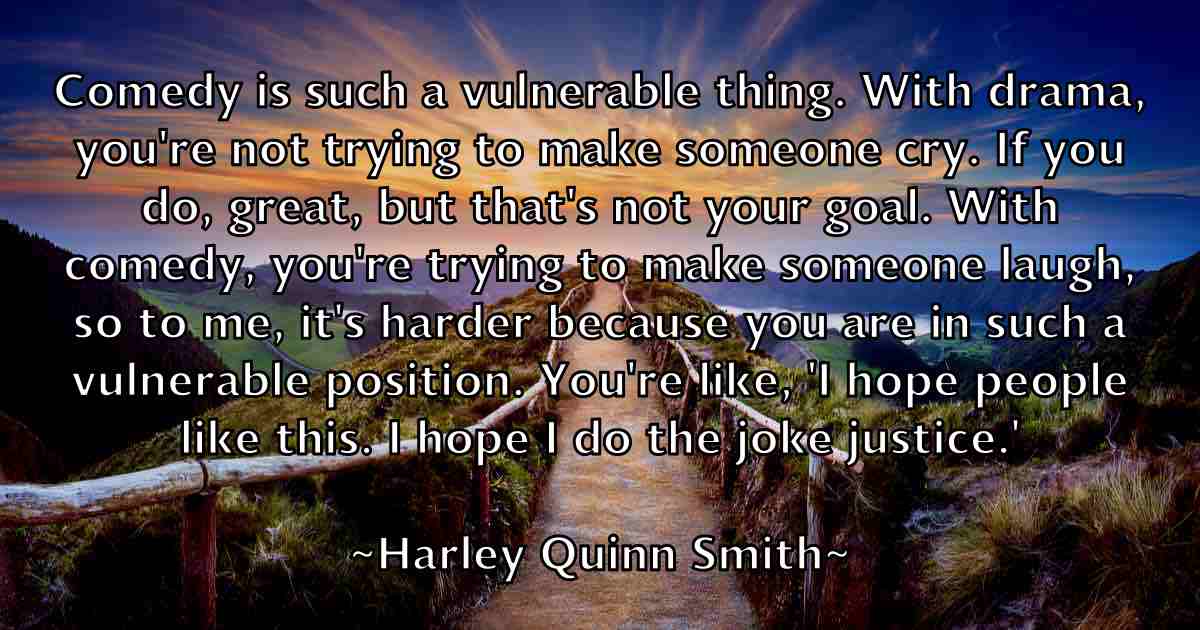 Comedy is such a vulnerable thing. With drama, you're not trying to make someone cry. If you do, great, but that's not your goal. With comedy, you're trying to make someone laugh, so to me, it's harder because you are in such a vulnerable position. You're like, 'I hope people like this. I hope I do the joke justice.'

~Harley Quinn Smith~